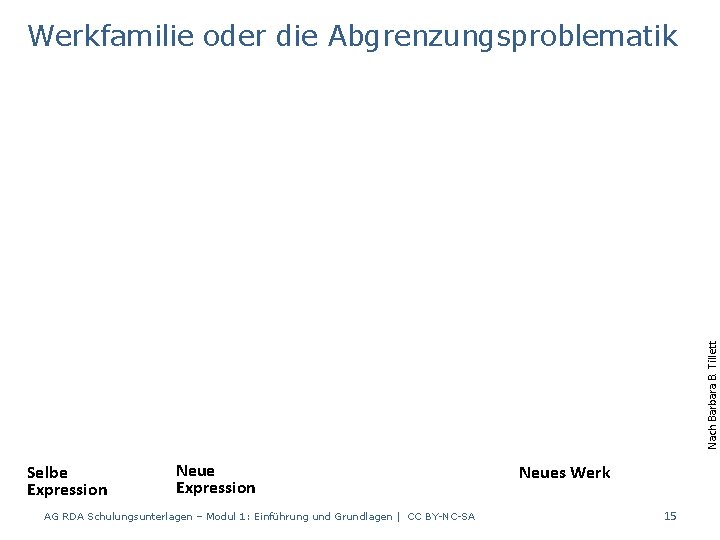 Werkfamilie oder die Abgrenzungsproblematik

Nach Barbara B. Tillett

Selbe Expression

Neue Expression

Neues Werk

AG RDA Schulungsunterlagen – Modul 1: Einführung und Grundlagen | CC BY-NC-SA

15